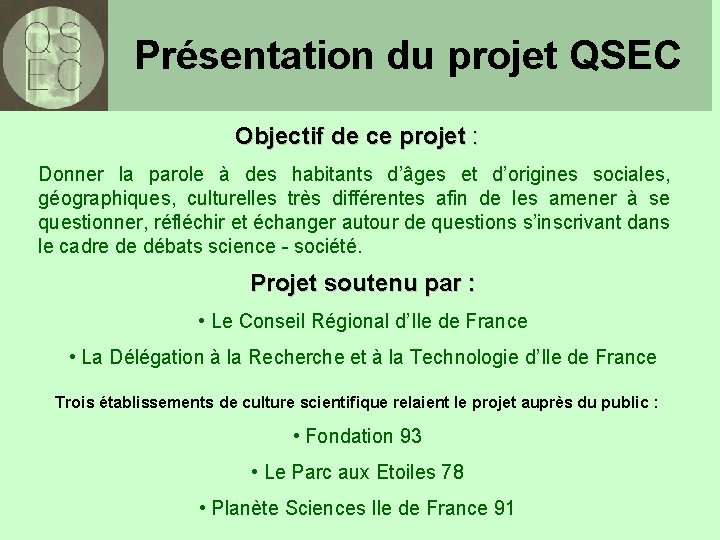 QS
EC

Présentation du projet QSEC

Objectif de ce projet :

Donner la parole à des habitants d'âges et d'origines sociales, géographiques, culturelles très différentes afin de les amener à se questionner, réfléchir et échanger autour de questions s'inscrivant dans le cadre de débats science - société.

Projet soutenu par :

• Le Conseil Régional d'Ile de France

• La Délégation à la Recherche et à la Technologie d'Ile de France

Trois établissements de culture scientifique relaient le projet auprès du public :

• Fondation 93

• Le Parc aux Etoiles 78

• Planète Sciences Ile de France 91